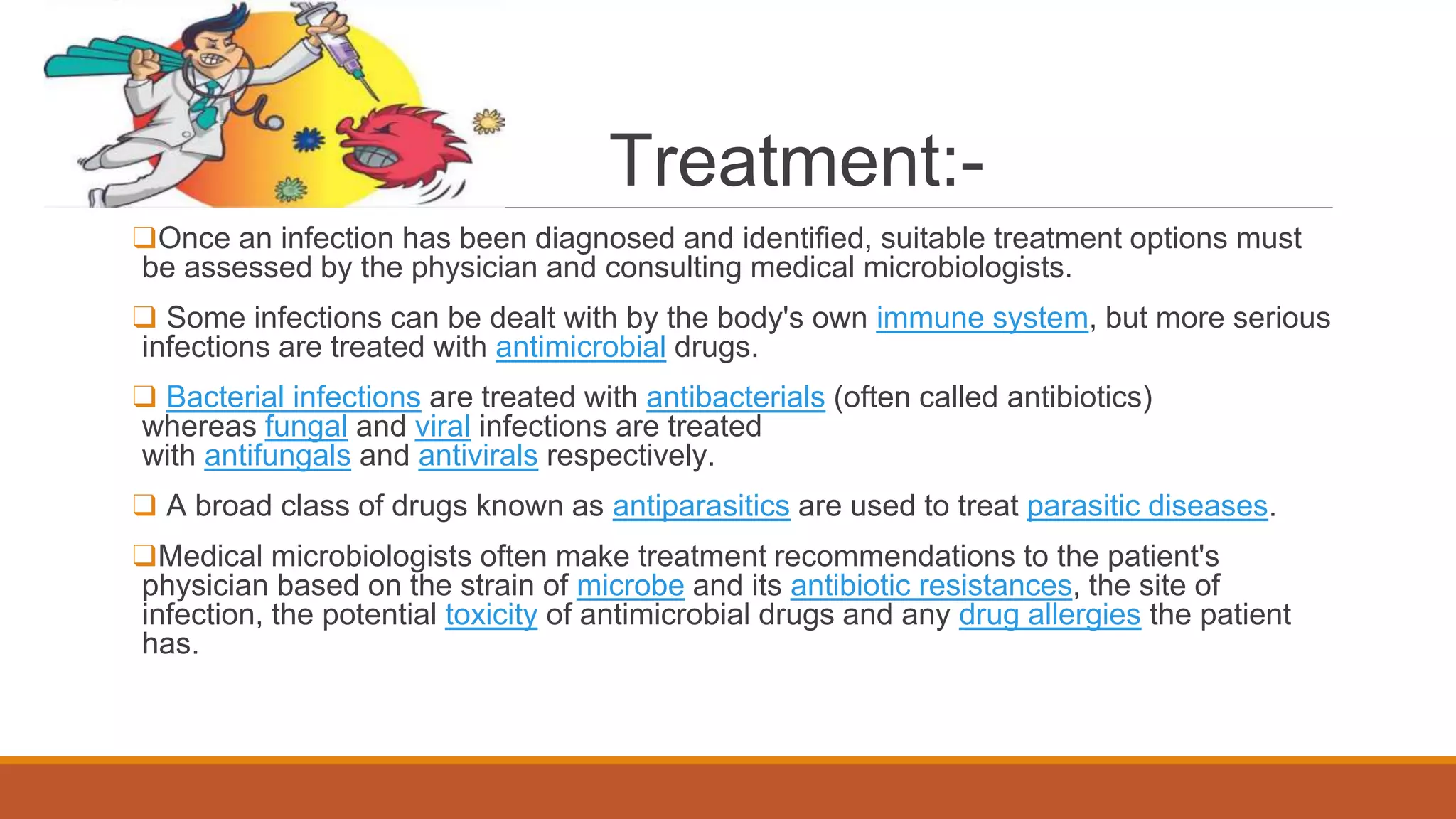 Treatment:-

❑Once an infection has been diagnosed and identified, suitable treatment options must be assessed by the physician and consulting medical microbiologists.

❑ Some infections can be dealt with by the body's own immune system, but more serious infections are treated with antimicrobial drugs.

❑ Bacterial infections are treated with antibacterials (often called antibiotics) whereas fungal and viral infections are treated with antifungals and antivirals respectively.

❑ A broad class of drugs known as antiparasitics are used to treat parasitic diseases.

❑Medical microbiologists often make treatment recommendations to the patient's physician based on the strain of microbe and its antibiotic resistances, the site of infection, the potential toxicity of antimicrobial drugs and any drug allergies the patient has.